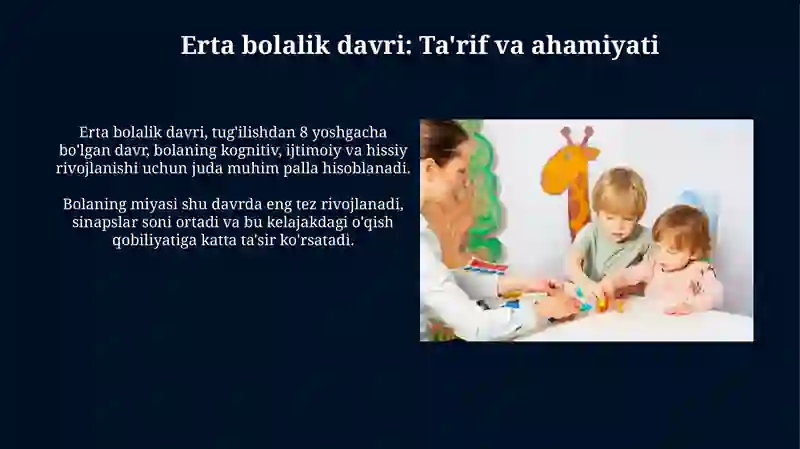 Erta bolalik davri: Ta'rif va ahamiyati

Erta bolalik davri, tug'ilishdan 8 yoshgacha bo'lgan davr, bolaning kognitiv, ijtimoiy va hissiy rivojlanishi uchun juda muhim palla hisoblanadi.

Bolaning miyasi shu davrda eng tez rivojlanadi, sinapslar soni ortadi va bu kelajakdagi o'qish qobiliyatiga katta ta'sir ko'rsatadi.